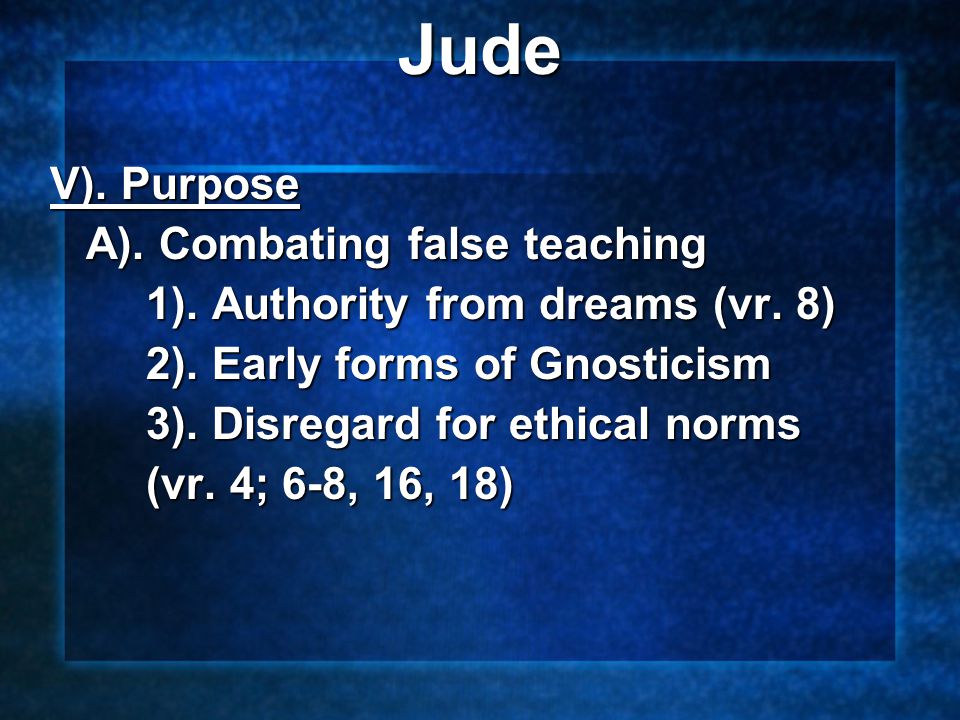 Jude

V). Purpose

A). Combating false teaching

1). Authority from dreams (vr. 8)

2). Early forms of Gnosticism

3). Disregard for ethical norms (vr. 4; 6-8, 16, 18)